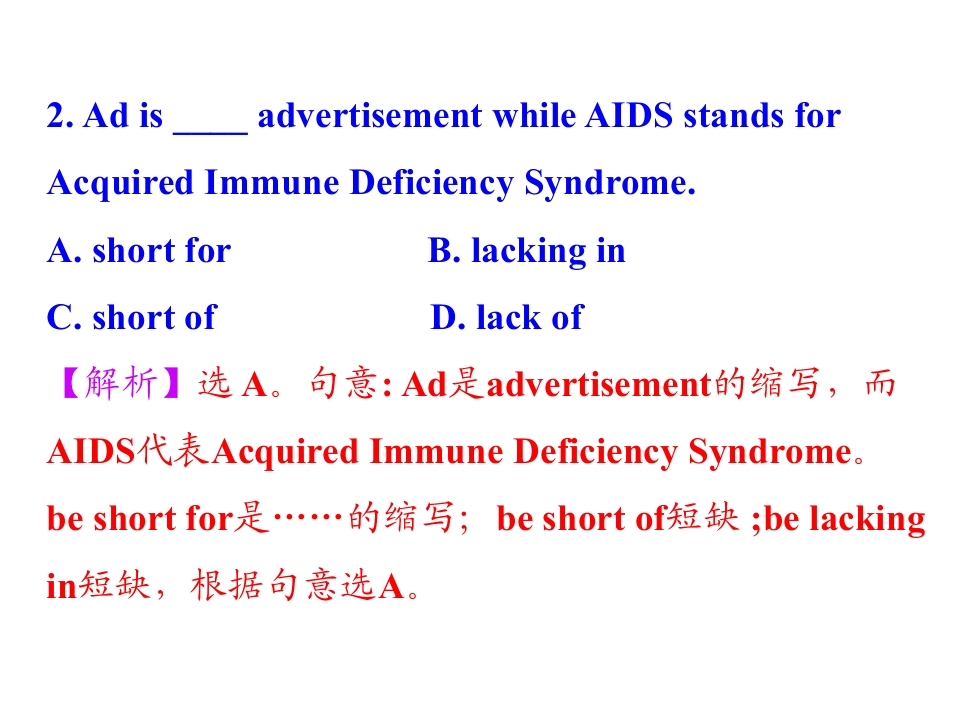 2. Ad is ____ advertisement while AIDS stands for Acquired Immune Deficiency Syndrome.

A. short for B. lacking in

C. short of D. lack of

【解析】选 A。句意: Ad是advertisement的缩写，而AIDS代表Acquired Immune Deficiency Syndrome。be short for是……的缩写; be short of短缺 ;be lacking in短缺，根据句意选A。